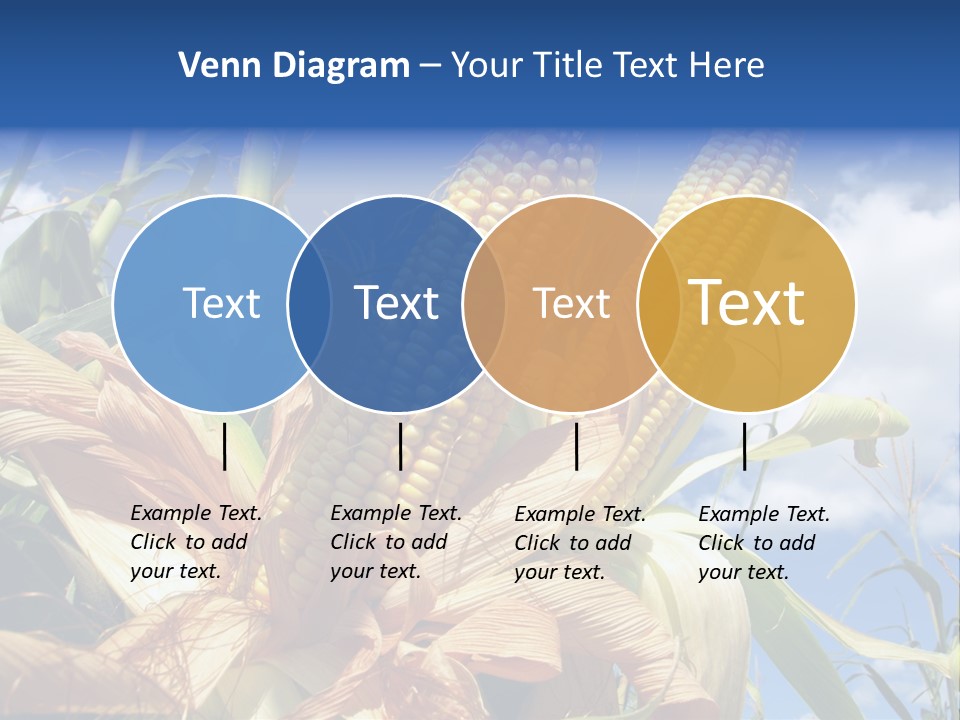 Venn Diagram – Your Title Text Here

Text

Text

Text

Text

Example Text. Click to add your text.

Example Text. Click to add your text.

Example Text. Click to add your text.

Example Text. Click to add your text.